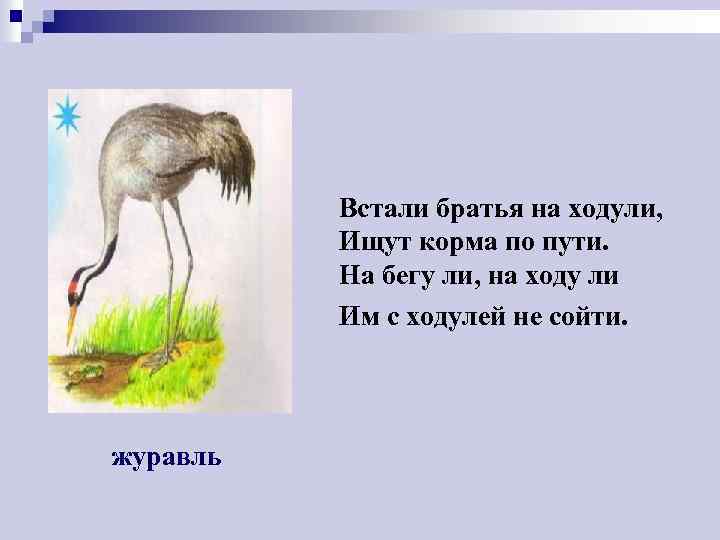 Встали братья на ходули,
Ищут корма по пути.
На бегу ли, на ходу ли
Им с ходулей не сойти.

журавль